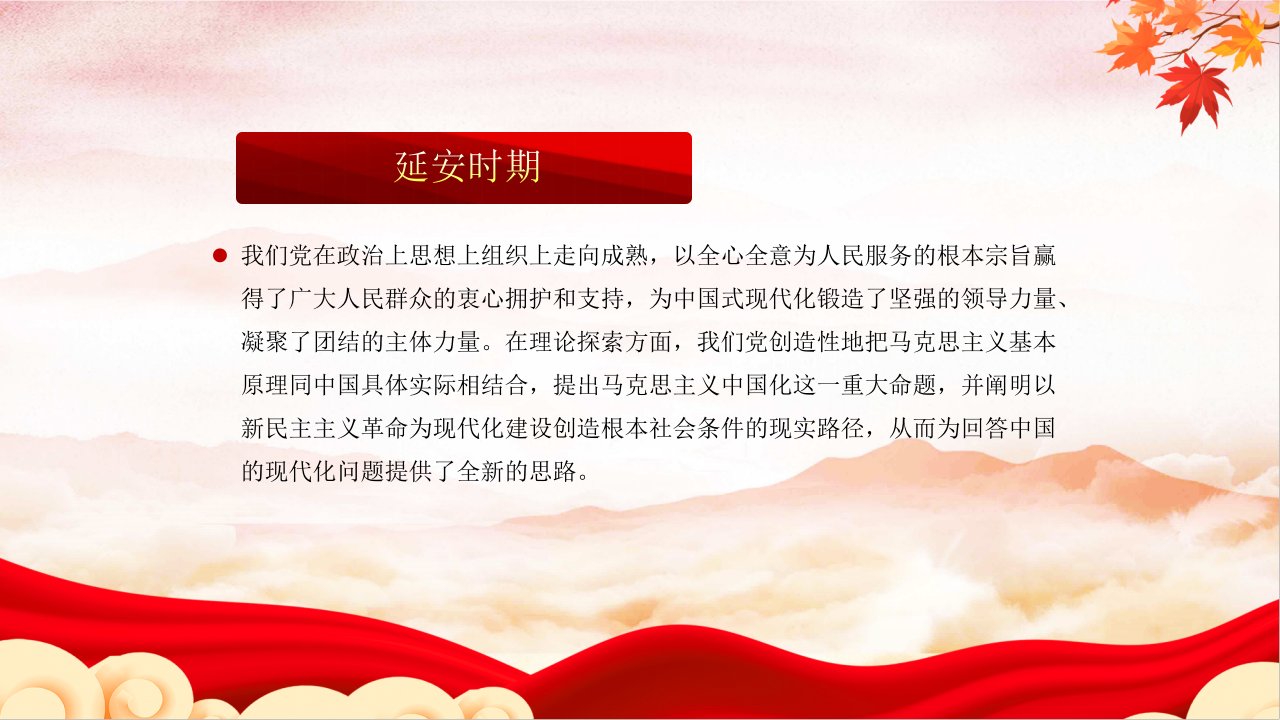 延安时期

我们党在政治上思想上组织上走向成熟，以全心全意为人民服务的根本宗旨赢得了广大人民群众的衷心拥护和支持，为中国式现代化锻造了坚强的领导力量、凝聚了团结的主体力量。在理论探索方面，我们党创造性地把马克思主义基本原理同中国具体实际相结合，提出马克思主义中国化这一重大命题，并阐明以新民主主义革命为现代化建设创造根本社会条件的现实路径，从而为回答中国的现代化问题提供了全新的思路。